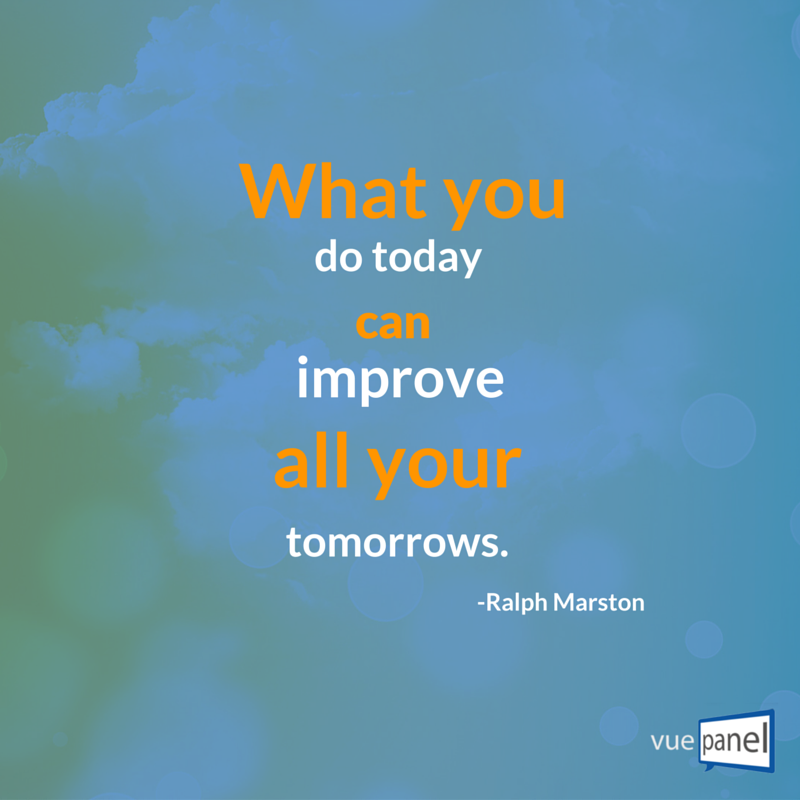 What you
do today
can
improve
all your
tomorrows.

-Ralph Marston

vue panel